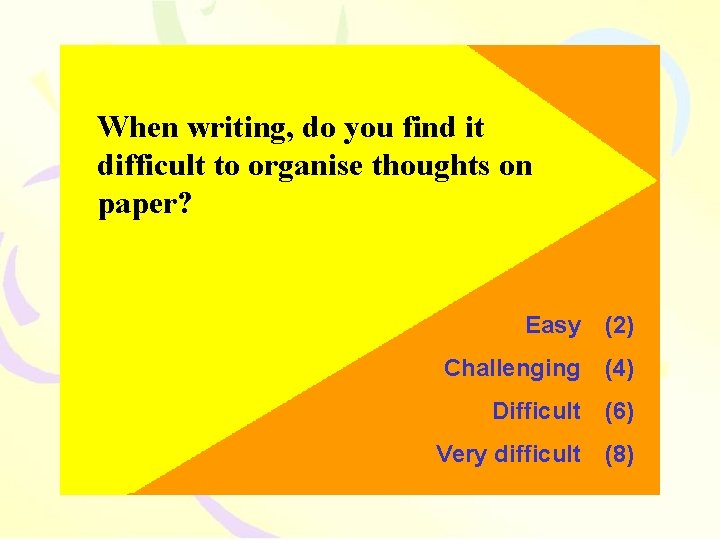 When writing, do you find it difficult to organise thoughts on paper?

Easy (2)

Challenging (4)

Difficult (6)

Very difficult (8)